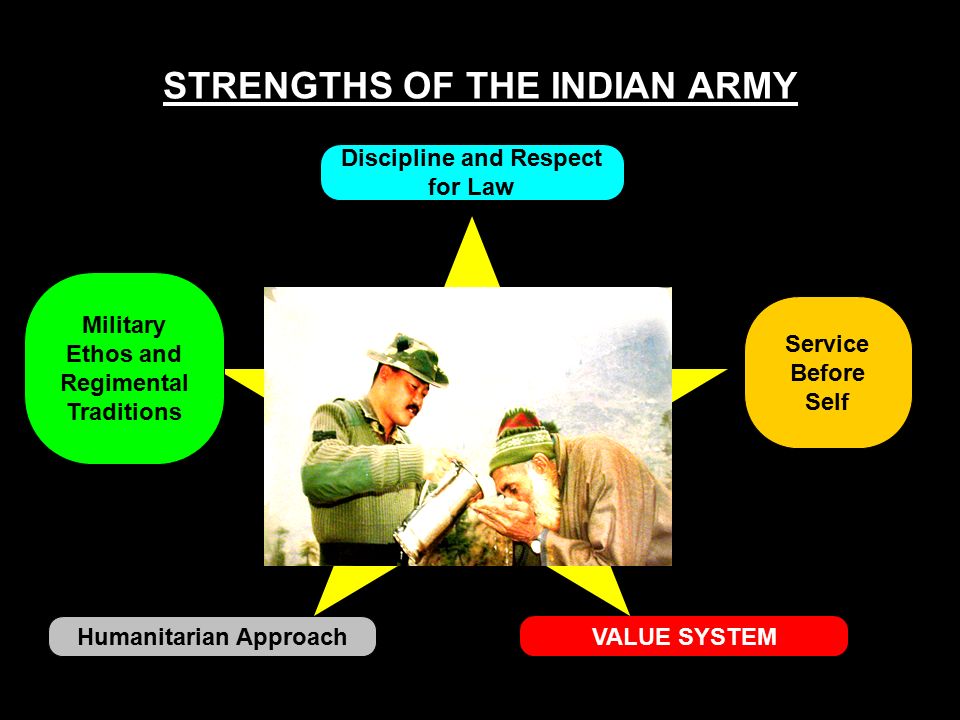 STRENGTHS OF THE INDIAN ARMY

Discipline and Respect for Law

Military Ethos and Regimental Traditions

Service Before Self

Humanitarian Approach

VALUE SYSTEM